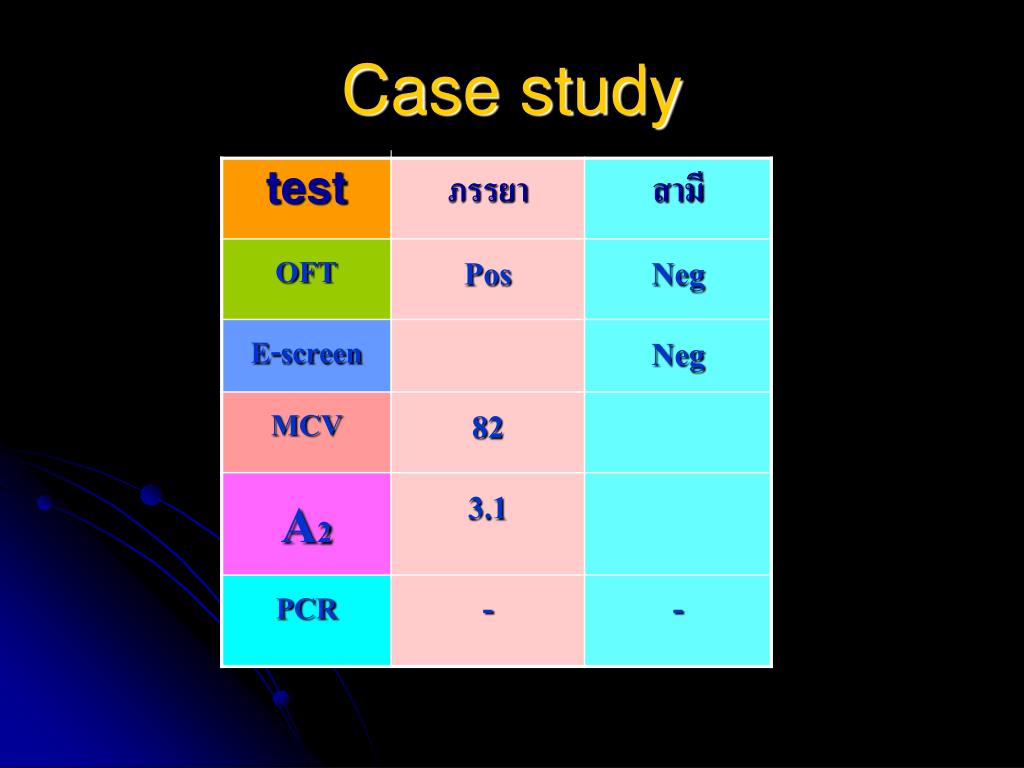 Case study

| test | ภรรยา | สามี |
|---|---|---|
| OFT | Pos | Neg |
| E-screen | | Neg |
| MCV | 82 | |
| $A_2$ | 3.1 | |
| PCR | - | - |